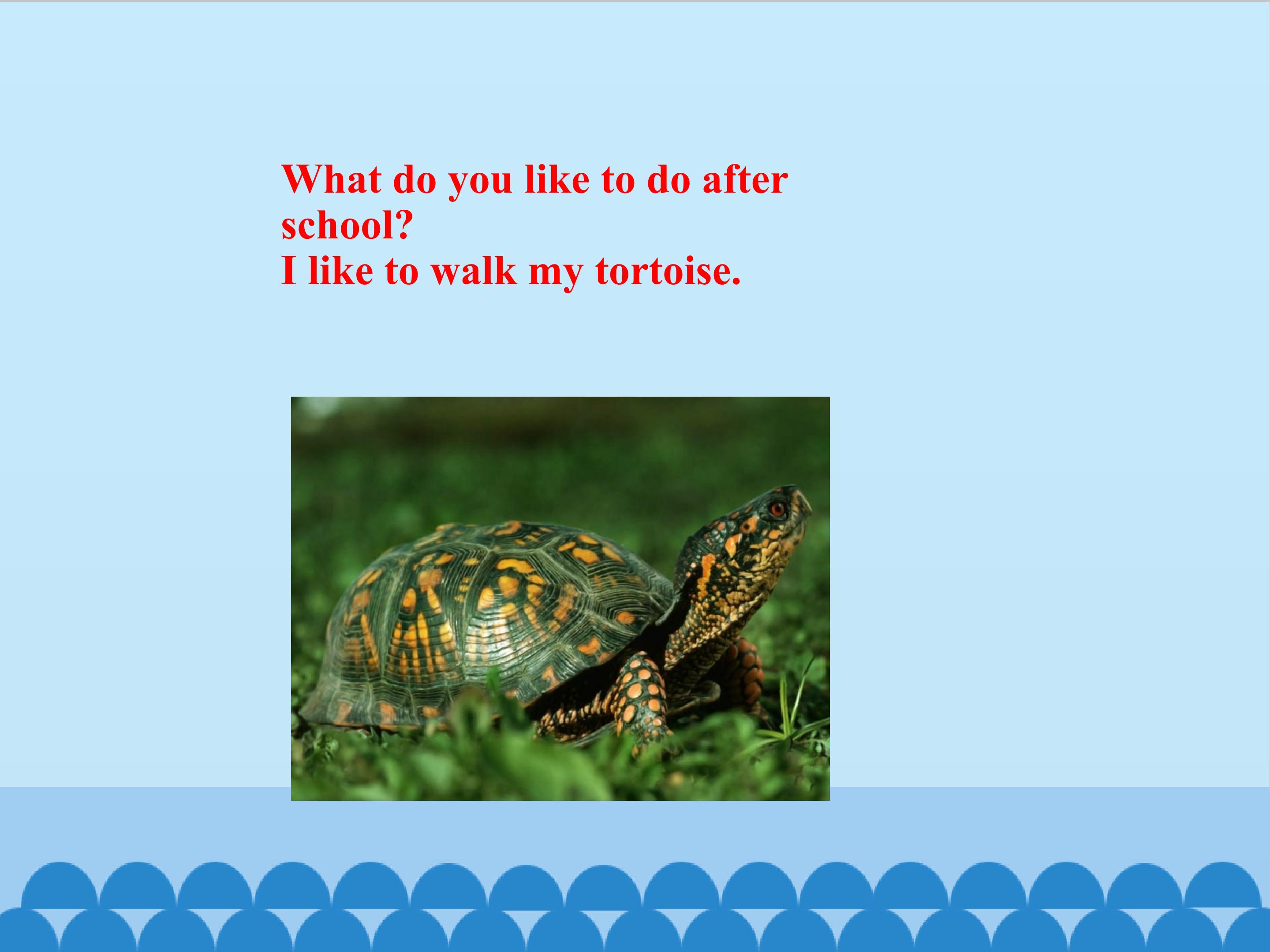 What do you like to do after school?
I like to walk my tortoise.